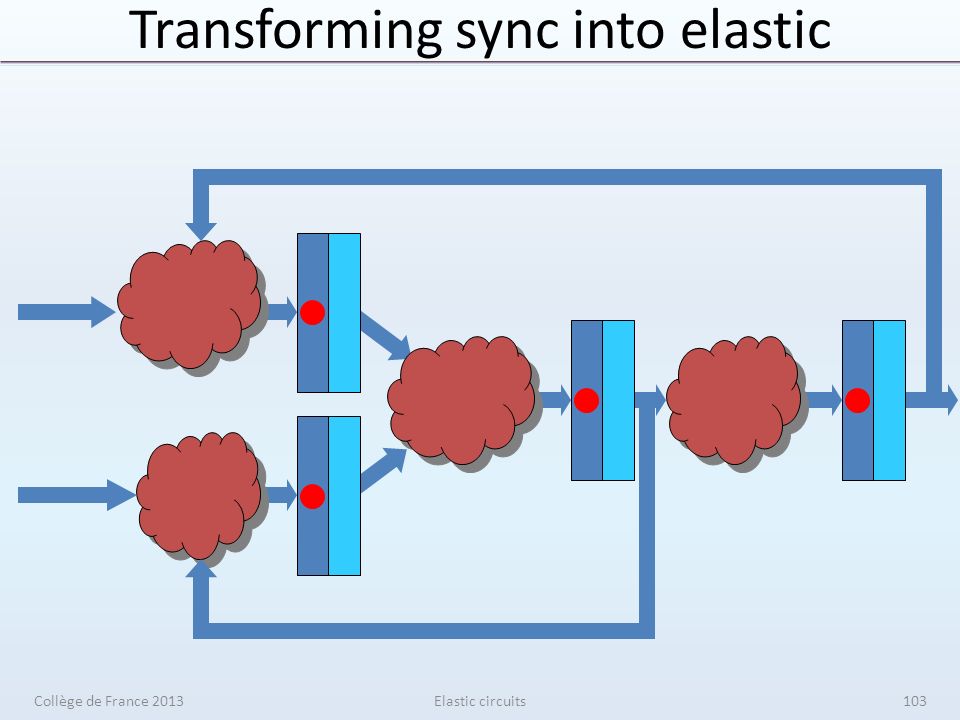 Transforming sync into elastic

Collège de France 2013

Elastic circuits

103